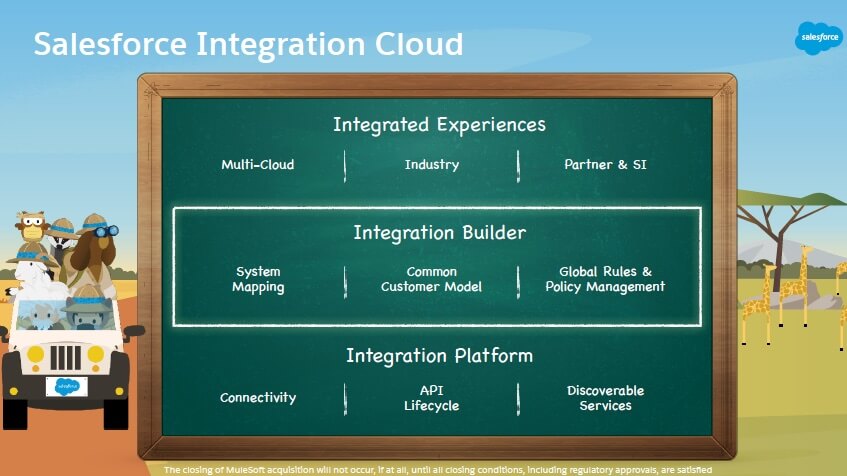 Salesforce Integration Cloud

salesforce

Integrated Experiences

Multi-Cloud | Industry | Partner & SI

Integration Builder

System Mapping | Common Customer Model | Global Rules & Policy Management

Integration Platform

Connectivity | API Lifecycle | Discoverable Services

salesforce

The closing of MuleSoft acquisition will not occur, if at all, until all closing conditions, including regulatory approvals, are satisfied